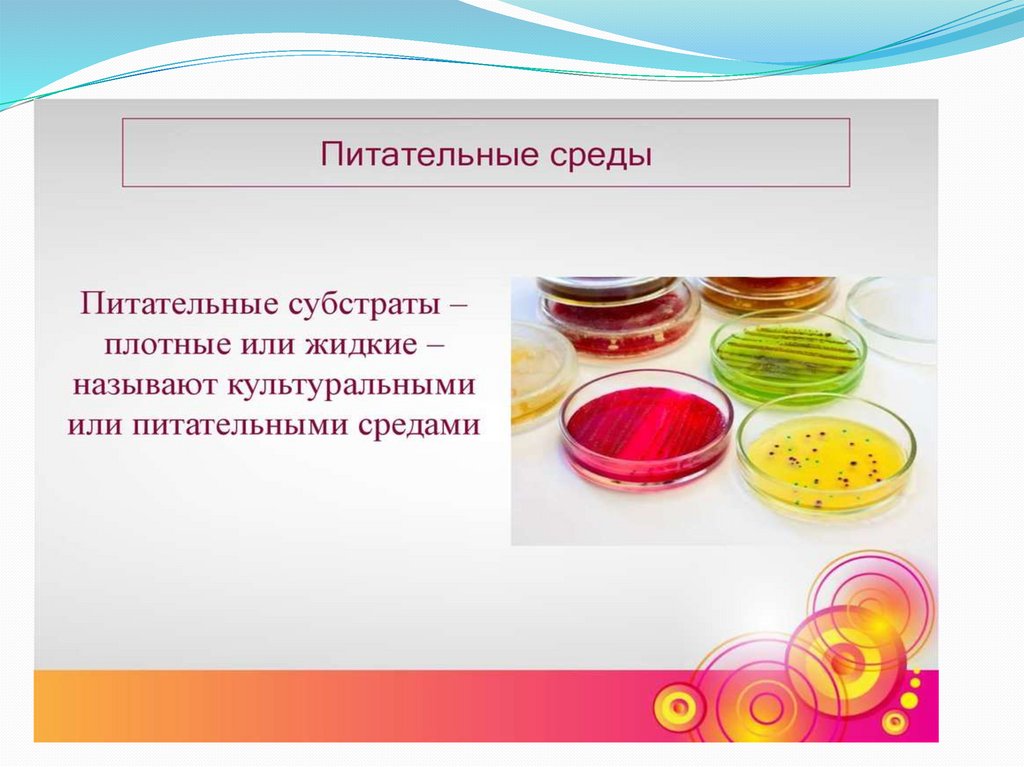 Питательные среды

Питательные субстраты – плотные или жидкие – называют культуральными или питательными средами